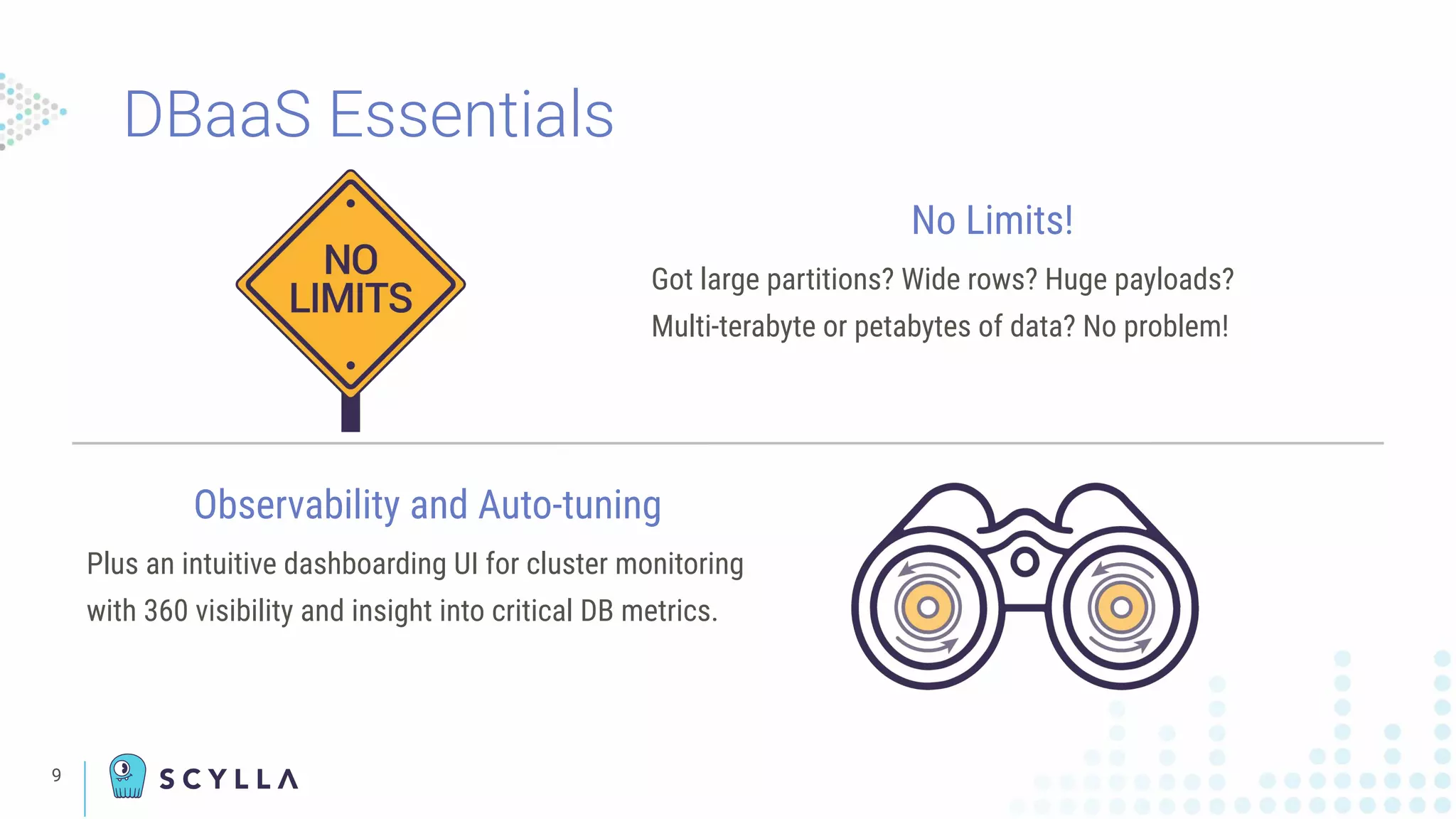 DBaaS Essentials

NO LIMITS

No Limits!

Got large partitions? Wide rows? Huge payloads?
Multi-terabyte or petabytes of data? No problem!

Observability and Auto-tuning

Plus an intuitive dashboarding UI for cluster monitoring with 360 visibility and insight into critical DB metrics.

9

SCYLLA